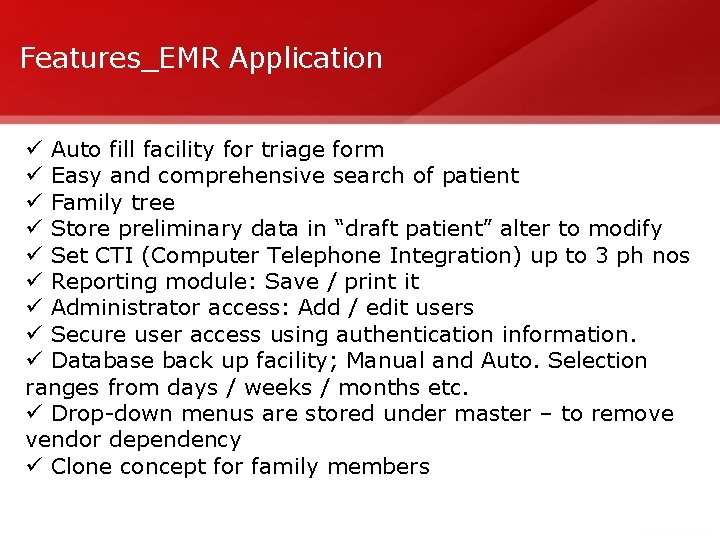 Features_EMR Application

✓ Auto fill facility for triage form
✓ Easy and comprehensive search of patient
✓ Family tree
✓ Store preliminary data in “draft patient” alter to modify
✓ Set CTI (Computer Telephone Integration) up to 3 ph nos
✓ Reporting module: Save / print it
✓ Administrator access: Add / edit users
✓ Secure user access using authentication information.
✓ Database back up facility; Manual and Auto. Selection ranges from days / weeks / months etc.
✓ Drop-down menus are stored under master – to remove vendor dependency
✓ Clone concept for family members